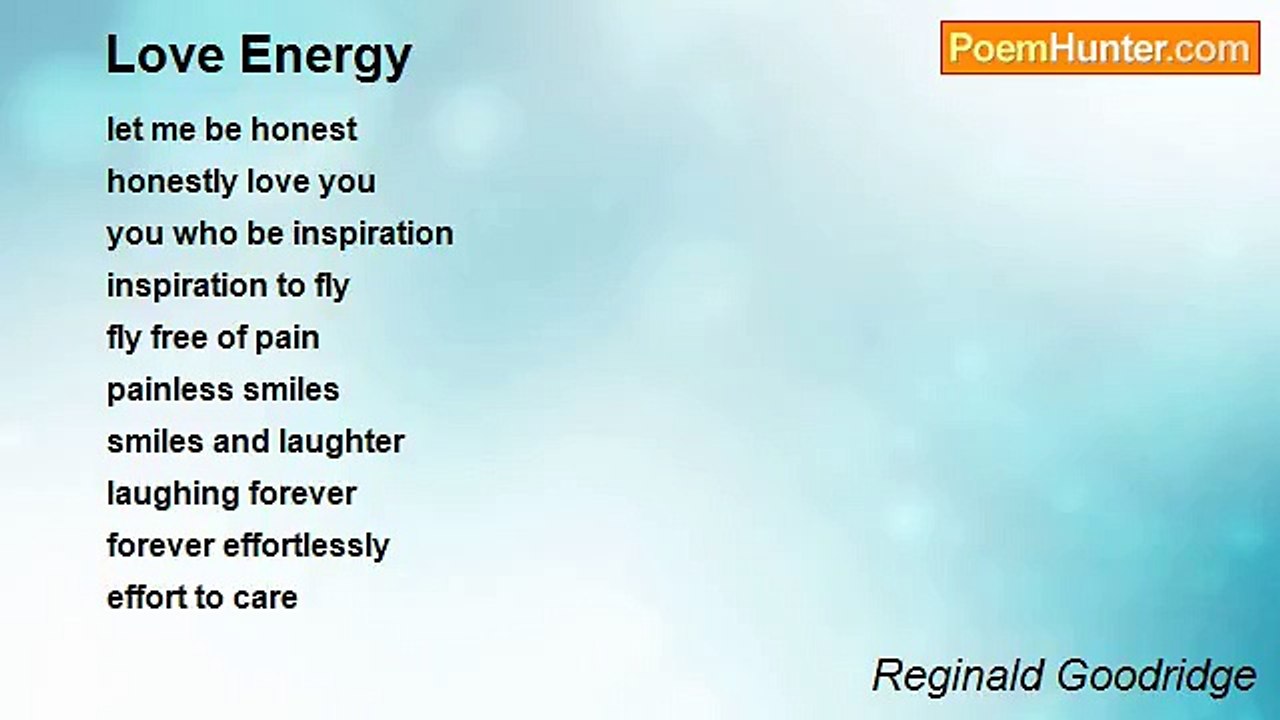 Love Energy

PoemHunter.com

let me be honest
honestly love you
you who be inspiration
inspiration to fly
fly free of pain
painless smiles
smiles and laughter
laughing forever
forever effortlessly
effort to care

Reginald Goodridge